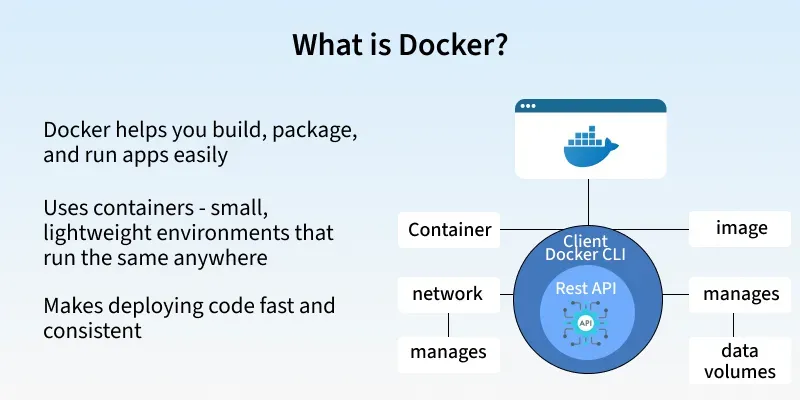 What is Docker?

Docker helps you build, package, and run apps easily

Uses containers - small, lightweight environments that run the same anywhere

Makes deploying code fast and consistent

Container

image

Client
Docker CLI

Rest API

API

network

manages

manages

data volumes